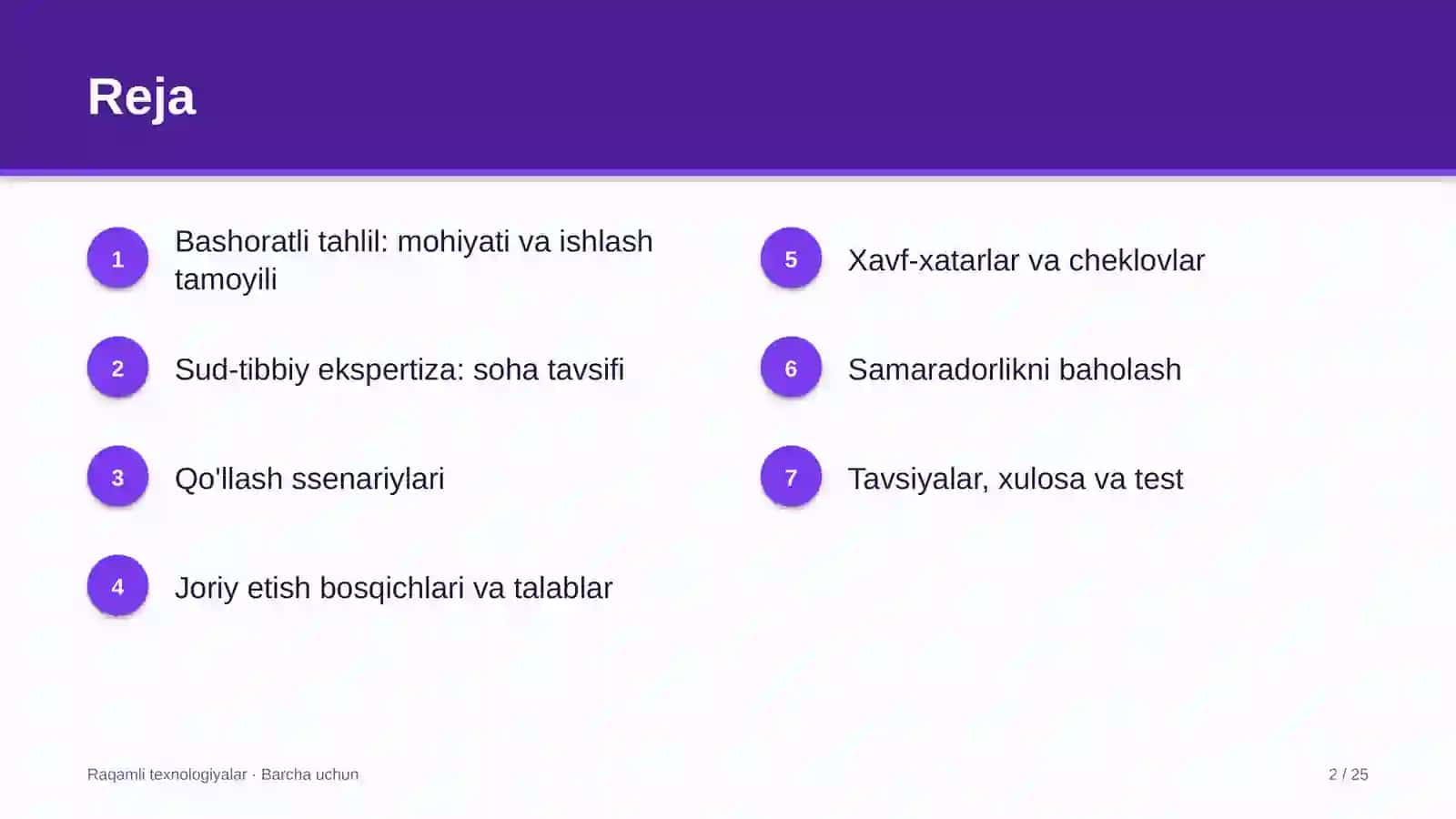 Reja

1
Bashoratli tahlil: mohiyati va ishlash tamoyili

2
Sud-tibbiy ekspertiza: soha tavsifi

3
Qo'llash ssenariylari

4
Joriy etish bosqichlari va talablar

5
Xavf-xatarlar va cheklovlar

6
Samaradorlikni baholash

7
Tavsiyalar, xulosa va test

Raqamli texnologiyalar · Barcha uchun

2 / 25